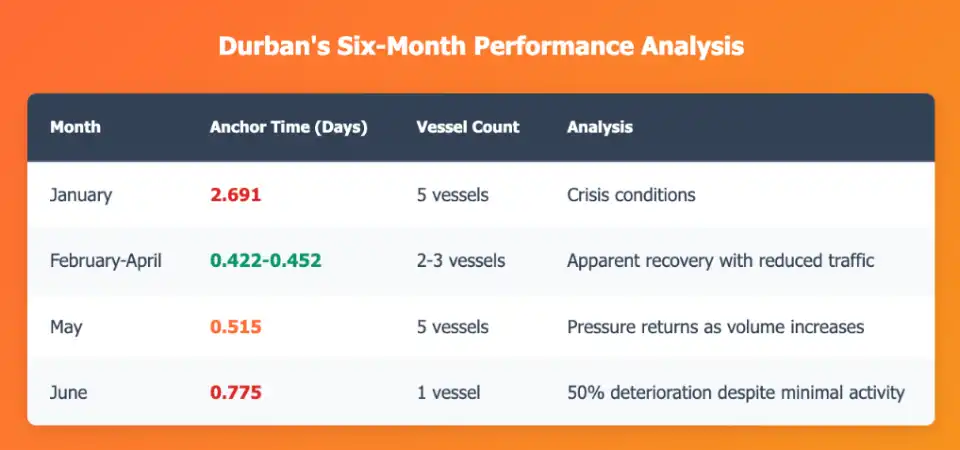 Durban's Six-Month Performance Analysis

| Month | Anchor Time (Days) | Vessel Count | Analysis |
|---|---|---|---|
| January | 2.691 | 5 vessels | Crisis conditions |
| February-April | 0.422-0.452 | 2-3 vessels | Apparent recovery with reduced traffic |
| May | 0.515 | 5 vessels | Pressure returns as volume increases |
| June | 0.775 | 1 vessel | 50% deterioration despite minimal activity |